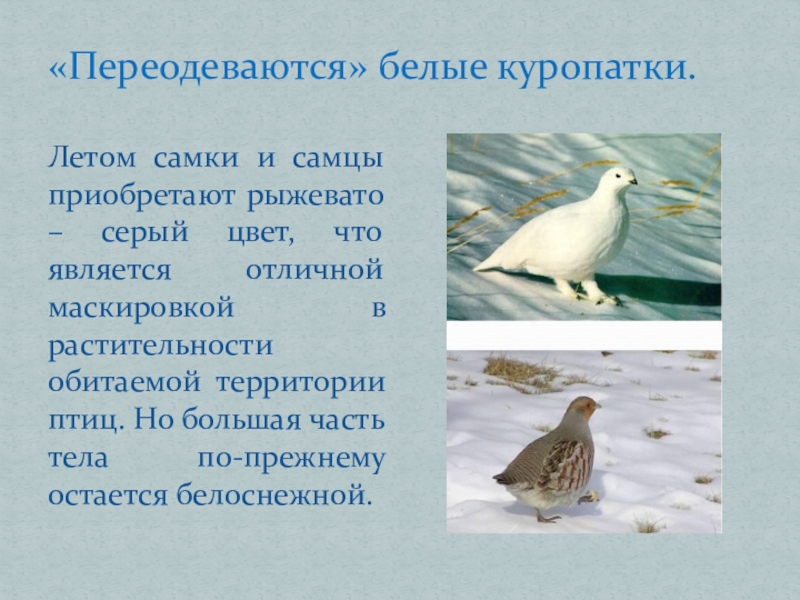 «Переодеваются» белые куропатки.

Летом самки и самцы приобретают рыжевато – серый цвет, что является отличной маскировкой в растительности обитаемой территории птиц. Но большая часть тела по-прежнему остается белоснежной.